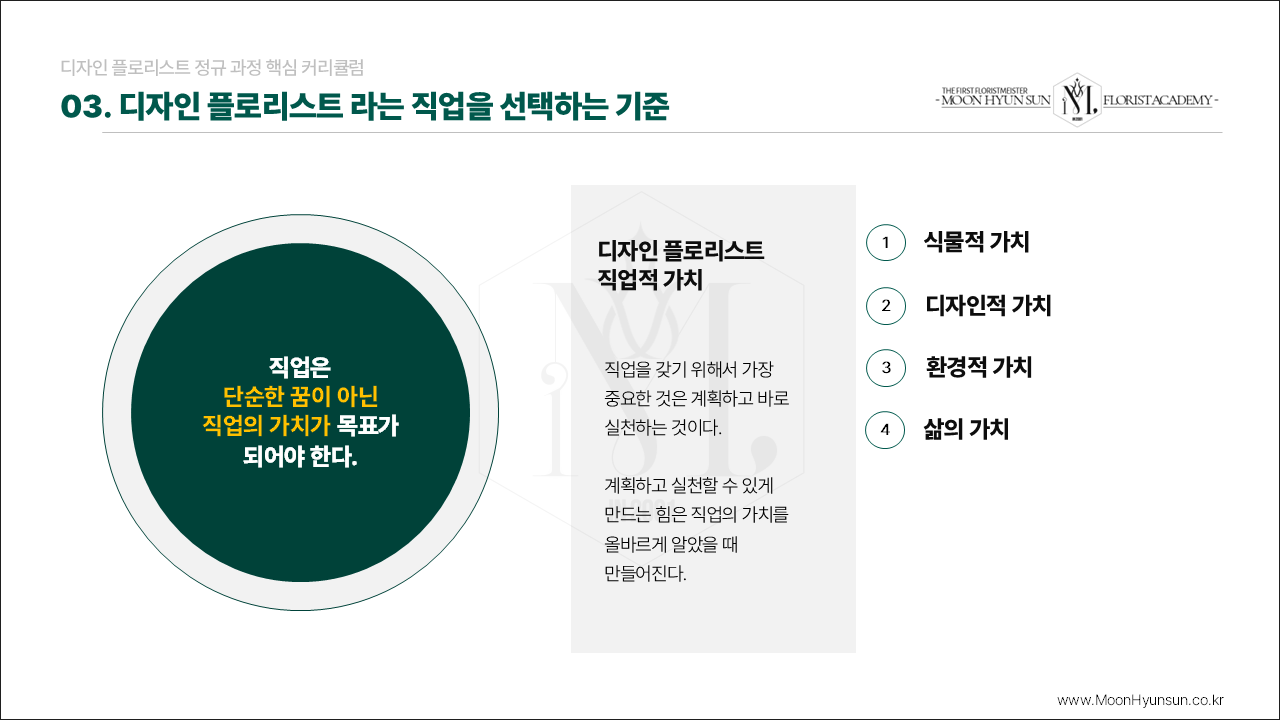 디자인 플로리스트 정규 과정 핵심 커리큘럼

03. 디자인 플로리스트 라는 직업을 선택하는 기준

THE FIRST FLORISTMEISTER
- MOON HYUN SUN FLORISTACADEMY -

직업은
단순한 꿈이 아닌
직업의 가치가 목표가
되어야 한다.

디자인 플로리스트
직업적 가치

직업을 갖기 위해서 가장 중요한 것은 계획하고 바로 실천하는 것이다.

계획하고 실천할 수 있게 만드는 힘은 직업의 가치를 올바르게 알았을 때 만들어진다.

1 식물적 가치

2 디자인적 가치

3 환경적 가치

4 삶의 가치

www.MoonHyunsun.co.kr